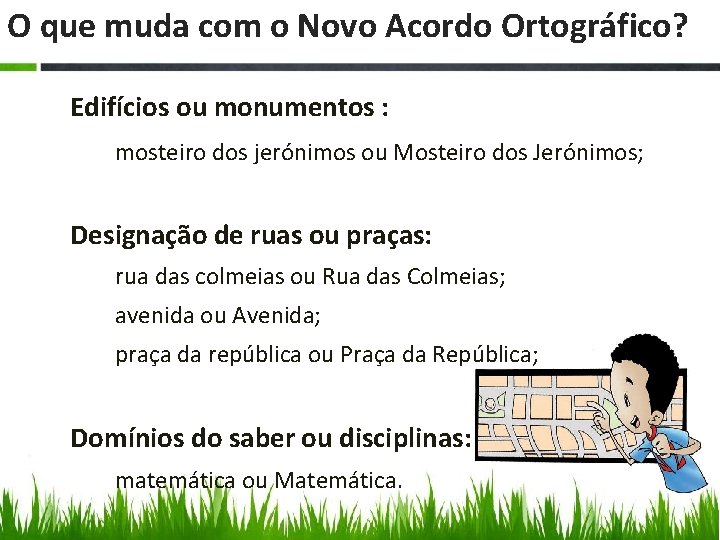 O que muda com o Novo Acordo Ortográfico?

Edifícios ou monumentos :

mosteiro dos jerónimos ou Mosteiro dos Jerónimos;

Designação de ruas ou praças:

rua das colmeias ou Rua das Colmeias;

avenida ou Avenida;

praça da república ou Praça da República;

Domínios do saber ou disciplinas:

matemática ou Matemática.